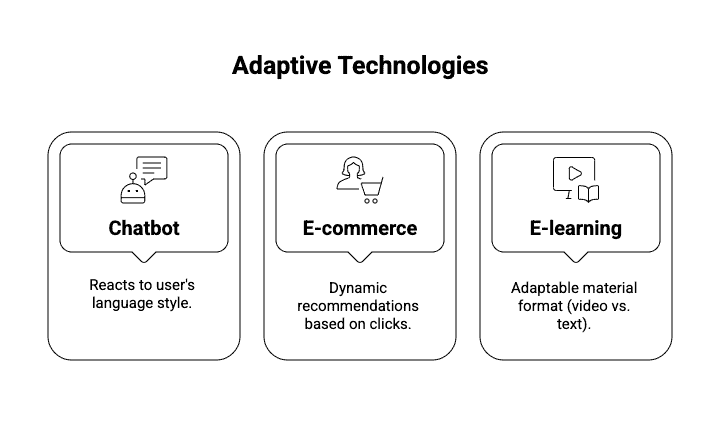 Adaptive Technologies

Chatbot

Reacts to user's language style.

E-commerce

Dynamic recommendations based on clicks.

E-learning

Adaptable material format (video vs. text).